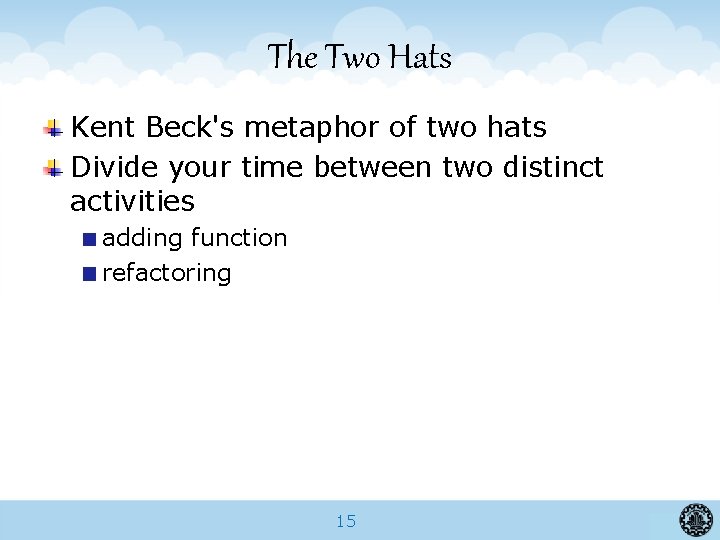 The Two Hats

Kent Beck's metaphor of two hats

Divide your time between two distinct activities

adding function

refactoring

15